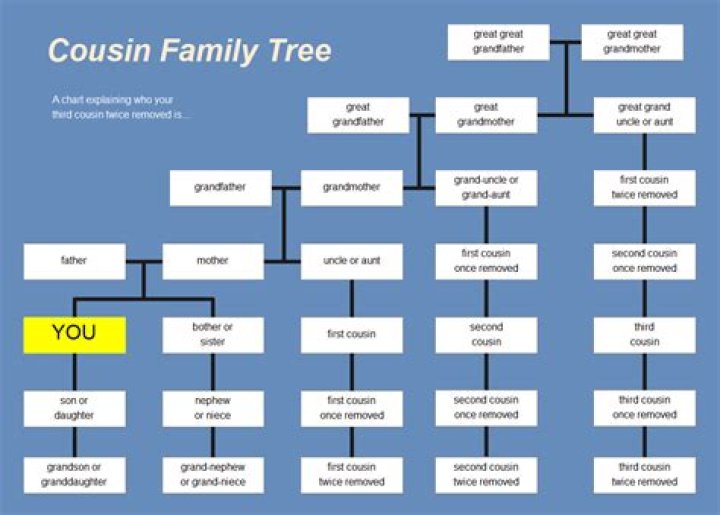 Cousin Family Tree

A chart explaining who your third cousin twice removed is...

great great grandfather

great great grandmother

great grandfather

great grandmother

great grand uncle or aunt

grandfather

grandmother

grand-uncle or grand-aunt

first cousin twice removed

father

mother

uncle or aunt

first cousin once removed

second cousin once removed

YOU

bother or sister

first cousin

second cousin

third cousin

son or daughter

nephew or niece

first cousin once removed

second cousin once removed

third cousin once removed

grandson or granddaughter

grand-nephew or grand-niece

first cousin twice removed

second cousin twice removed

third cousin twice removed